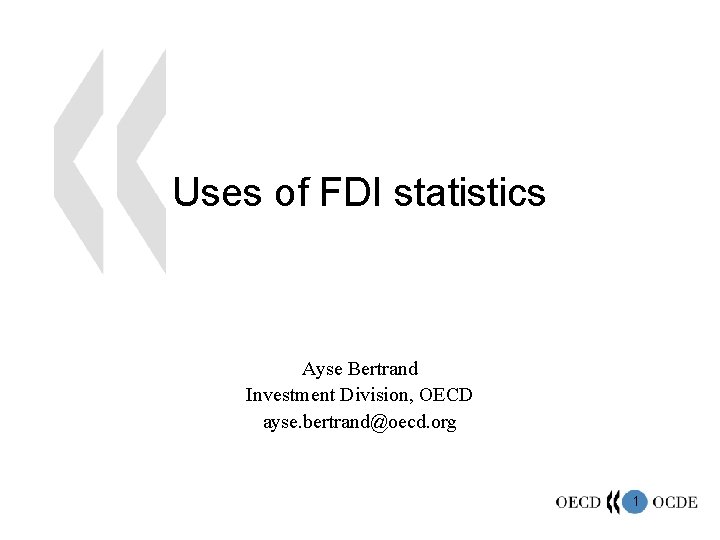 Uses of FDI statistics

Ayse Bertrand
Investment Division, OECD
ayse.bertrand@oecd.org

OECD 1 OCDE